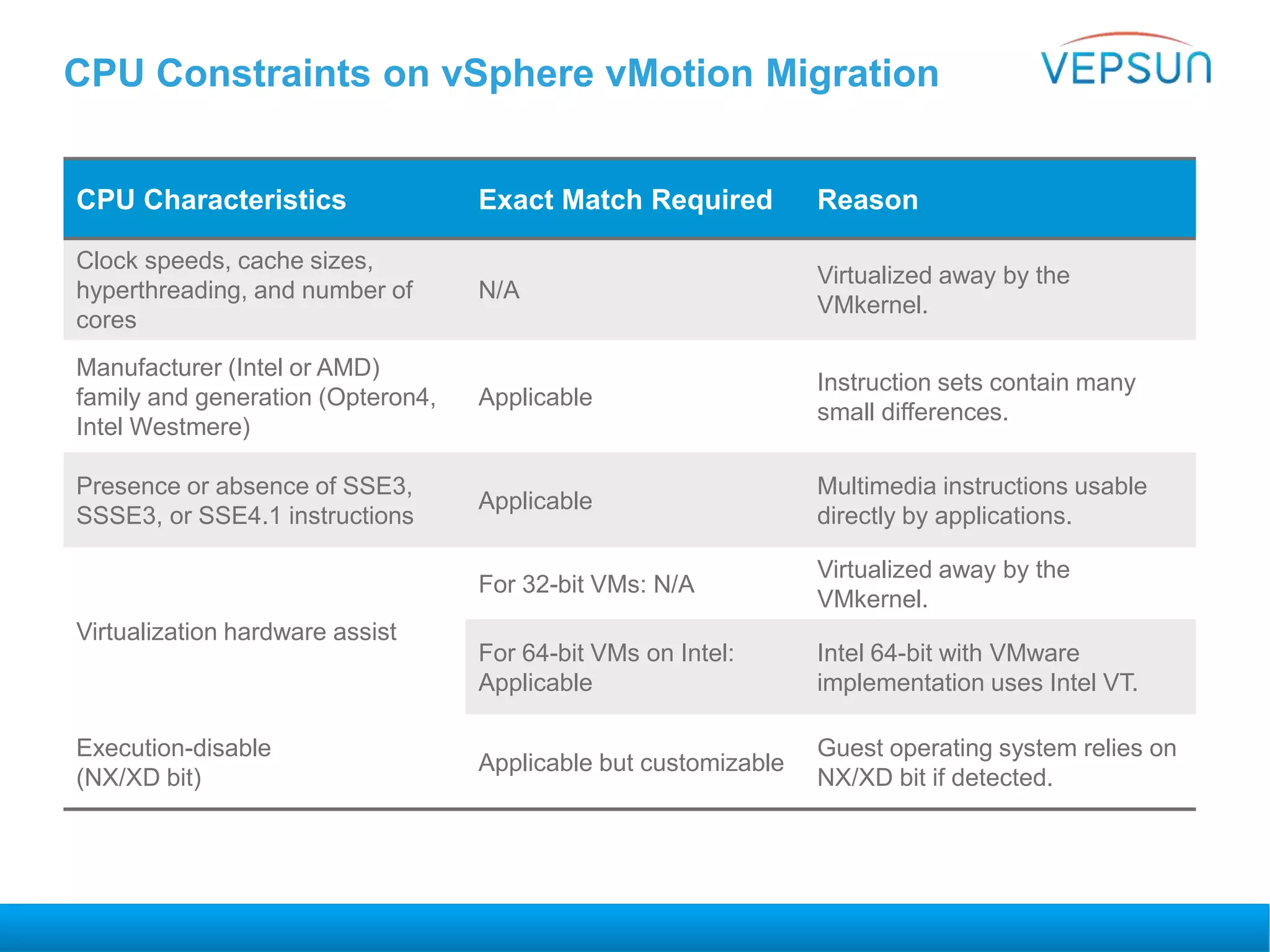 CPU Constraints on vSphere vMotion Migration

VEPSUN

| CPU Characteristics | Exact Match Required | Reason |
|---|---|---|
| Clock speeds, cache sizes, hyperthreading, and number of cores | N/A | Virtualized away by the VMkernel. |
| Manufacturer (Intel or AMD) family and generation (Opteron4, Intel Westmere) | Applicable | Instruction sets contain many small differences. |
| Presence or absence of SSE3, SSSE3, or SSE4.1 instructions | Applicable | Multimedia instructions usable directly by applications. |
| Virtualization hardware assist | For 32-bit VMs: N/A | Virtualized away by the VMkernel. |
| | For 64-bit VMs on Intel: Applicable | Intel 64-bit with VMware implementation uses Intel VT. |
| Execution-disable (NX/XD bit) | Applicable but customizable | Guest operating system relies on NX/XD bit if detected. |